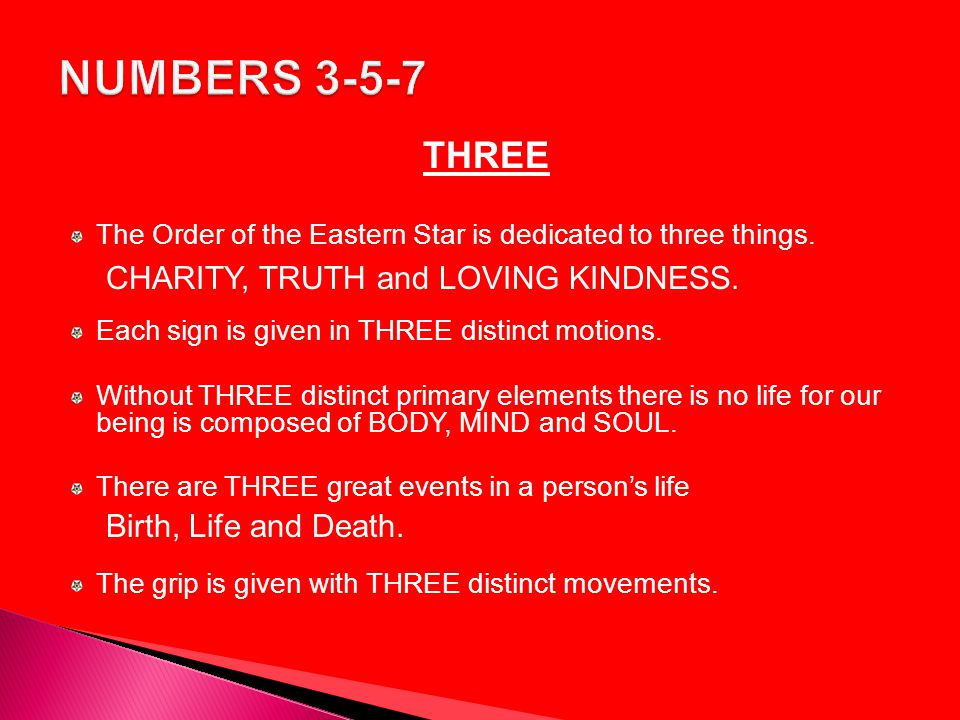 NUMBERS 3-5-7

THREE

The Order of the Eastern Star is dedicated to three things.
CHARITY, TRUTH and LOVING KINDNESS.

Each sign is given in THREE distinct motions.

Without THREE distinct primary elements there is no life for our being is composed of BODY, MIND and SOUL.

There are THREE great events in a person's life
Birth, Life and Death.

The grip is given with THREE distinct movements.